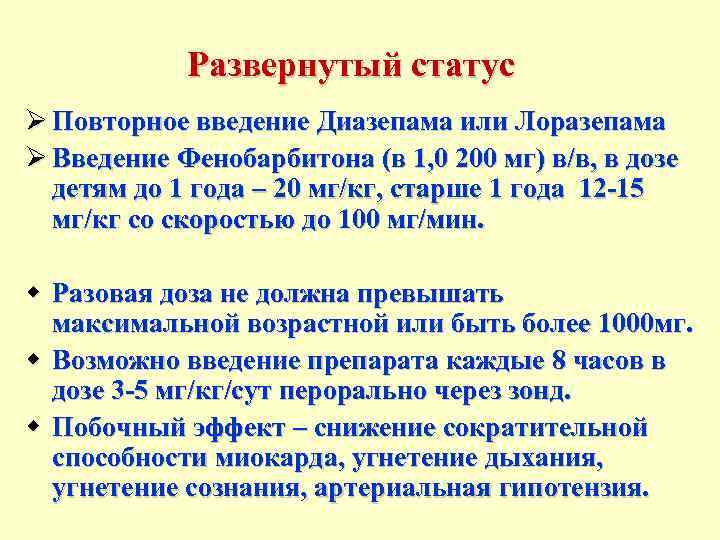 Развернутый статус

➢ Повторное введение Диазепама или Лоразепама

➢ Введение Фенобарбитона (в 1,0 200 мг) в/в, в дозе детям до 1 года – 20 мг/кг, старше 1 года 12-15 мг/кг со скоростью до 100 мг/мин.

◆ Разовая доза не должна превышать максимальной возрастной или быть более 1000мг.

◆ Возможно введение препарата каждые 8 часов в дозе 3-5 мг/кг/сут перорально через зонд.

◆ Побочный эффект – снижение сократительной способности миокарда, угнетение дыхания, угнетение сознания, артериальная гипотензия.